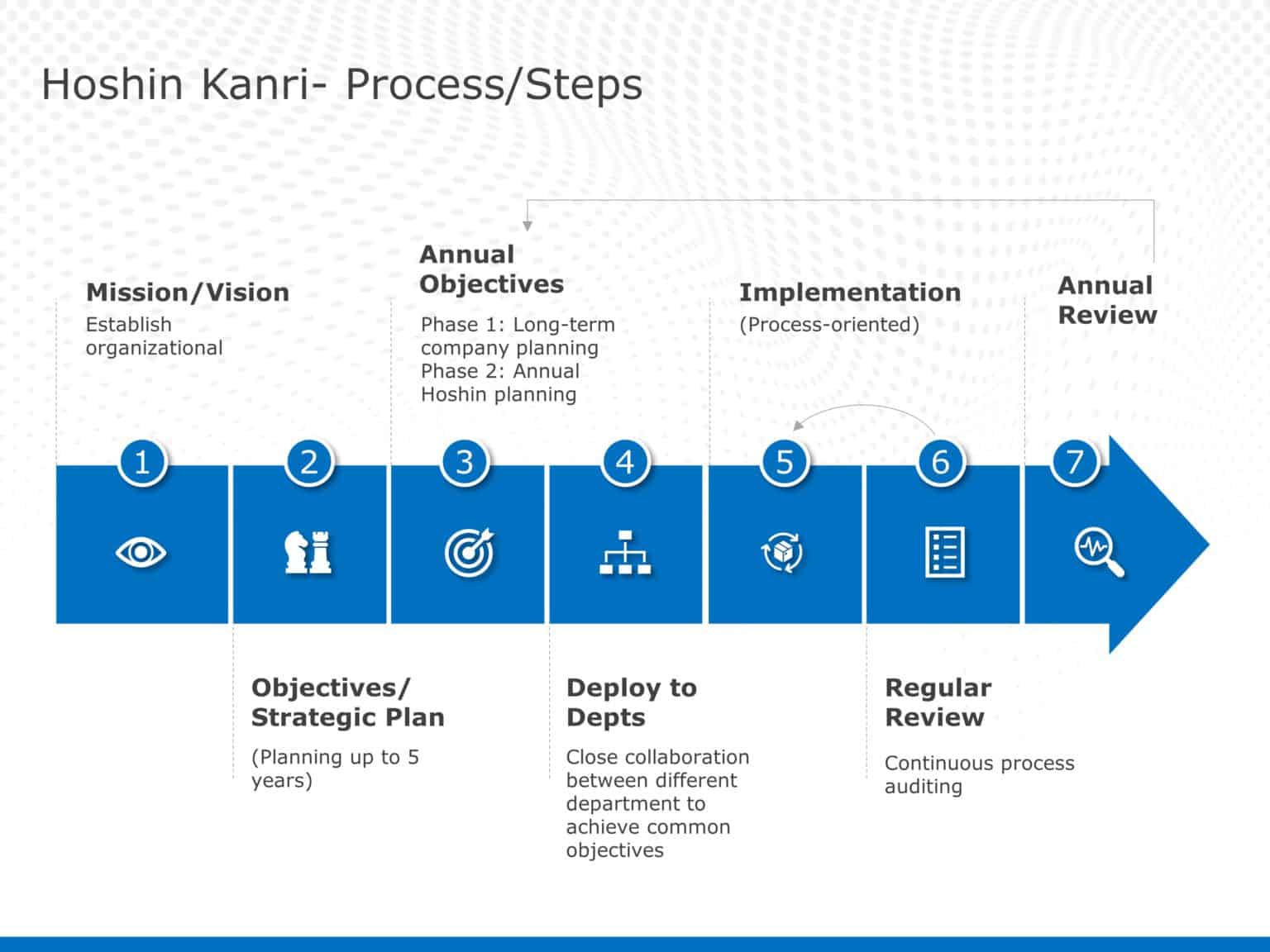 Hoshin Kanri- Process/Steps

Mission/Vision

Establish organizational

Annual Objectives

Phase 1: Long-term company planning
Phase 2: Annual Hoshin planning

Implementation

(Process-oriented)

Annual Review

1

2

3

4

5

6

7

Objectives/ Strategic Plan

(Planning up to 5 years)

Deploy to Depts

Close collaboration between different department to achieve common objectives

Regular Review

Continuous process auditing